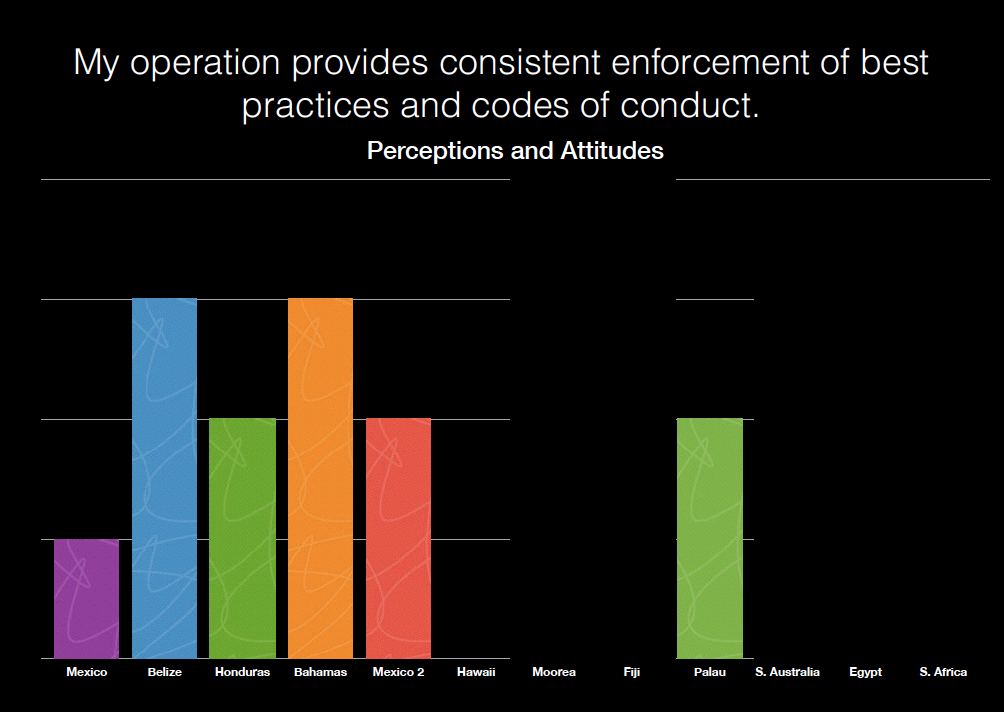 My operation provides consistent enforcement of best practices and codes of conduct.

Perceptions and Attitudes

Mexico
Belize
Honduras
Bahamas
Mexico 2
Hawaii
Moorea
Fiji
Palau
S. Australia
Egypt
S. Africa